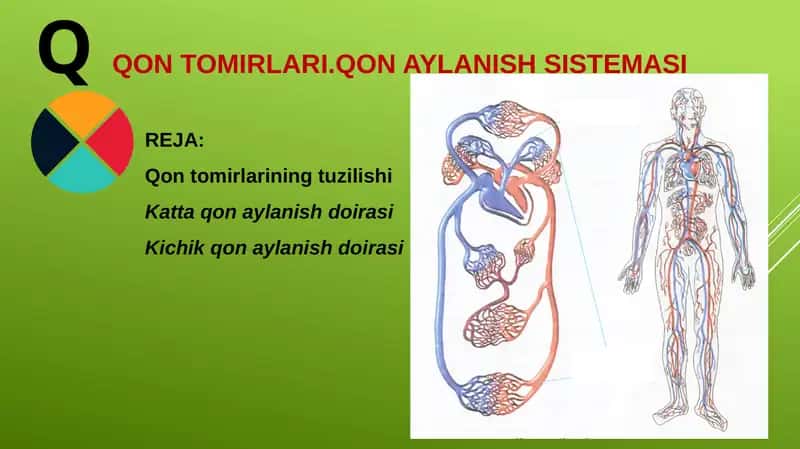 Q

QON TOMIRLARI.QON AYLANISH SISTEMASI

REJA:

Qon tomirlarining tuzilishi

Katta qon aylanish doirasi

Kichik qon aylanish doirasi